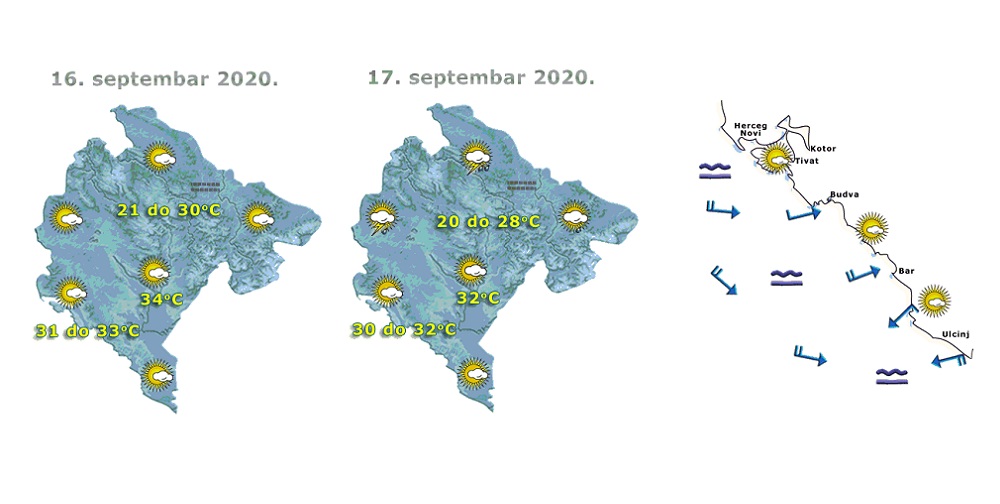 16. septembar 2020.

21 do 30°C

34°C

31 do 33°C

17. septembar 2020.

20 do 28°C

32°C

30 do 32°C

Herceg Novi

Kotor

Tivat

Budva

Bar

Ulcinj